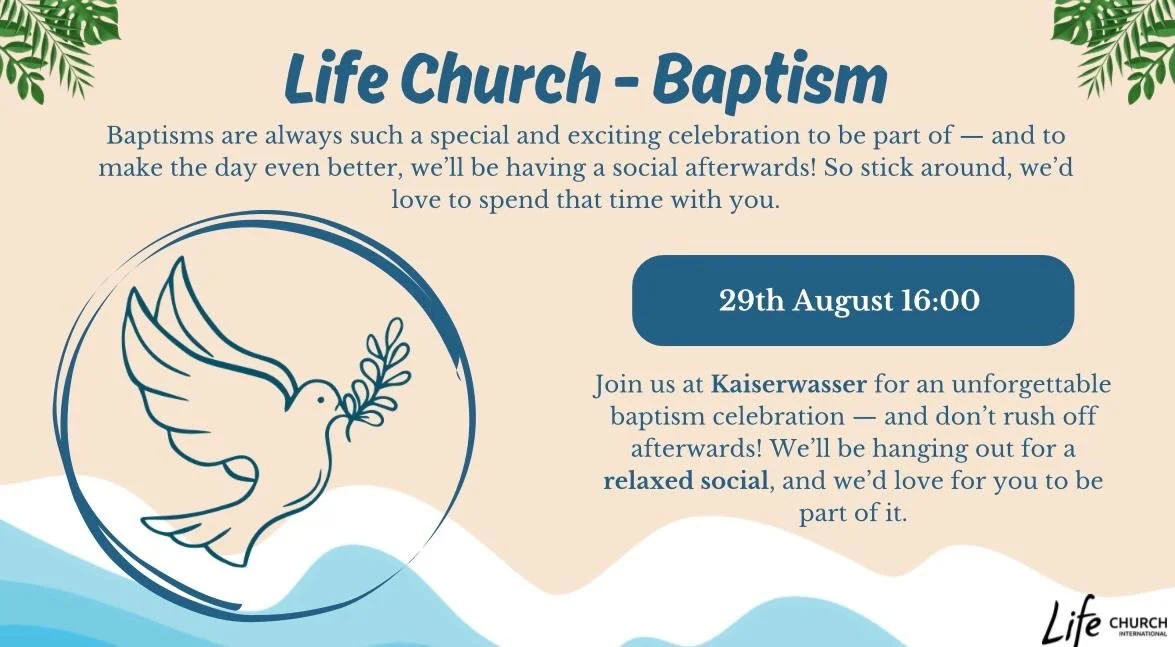 Life Church - Baptism

Baptisms are always such a special and exciting celebration to be part of — and to make the day even better, we'll be having a social afterwards! So stick around, we'd love to spend that time with you.

29th August 16:00

Join us at Kaiserwasser for an unforgettable baptism celebration — and don't rush off afterwards! We'll be hanging out for a relaxed social, and we'd love for you to be part of it.

Life CHURCH INTERNATIONAL